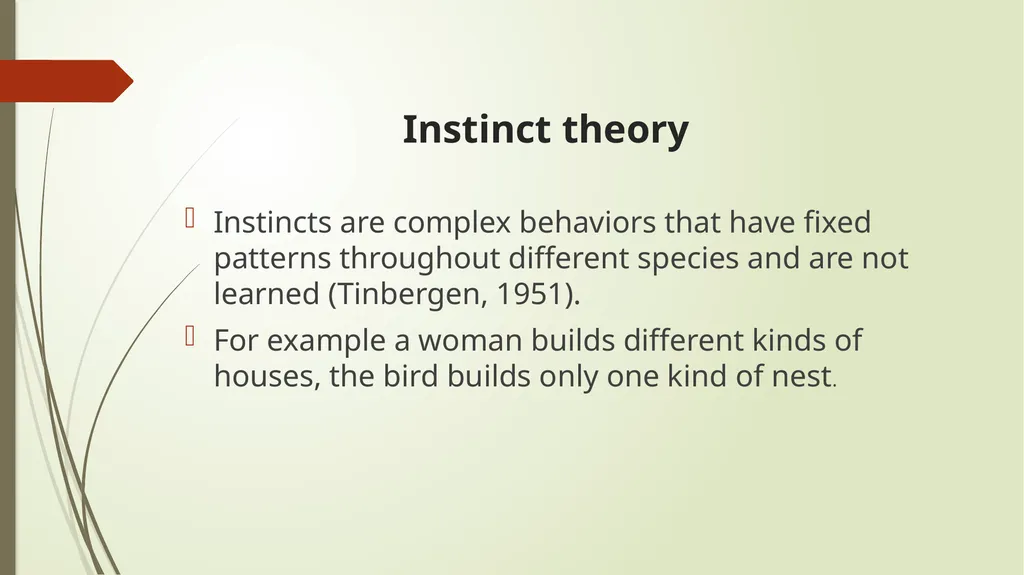 Instinct theory

Instincts are complex behaviors that have fixed patterns throughout different species and are not learned (Tinbergen, 1951).

For example a woman builds different kinds of houses, the bird builds only one kind of nest.